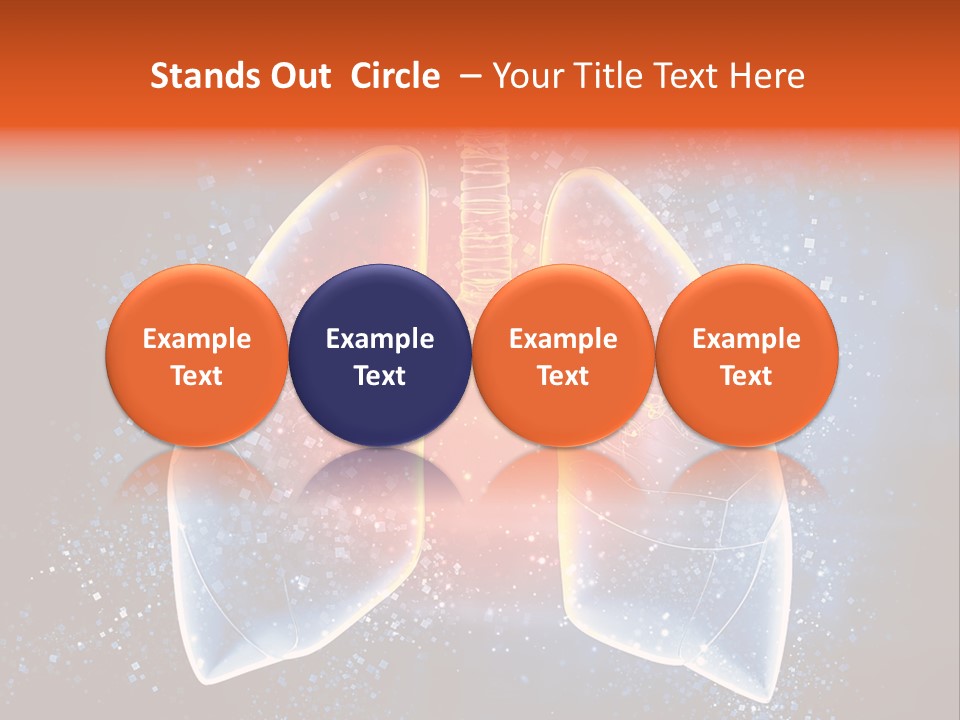 Stands Out Circle – Your Title Text Here

Example Text

Example Text

Example Text

Example Text